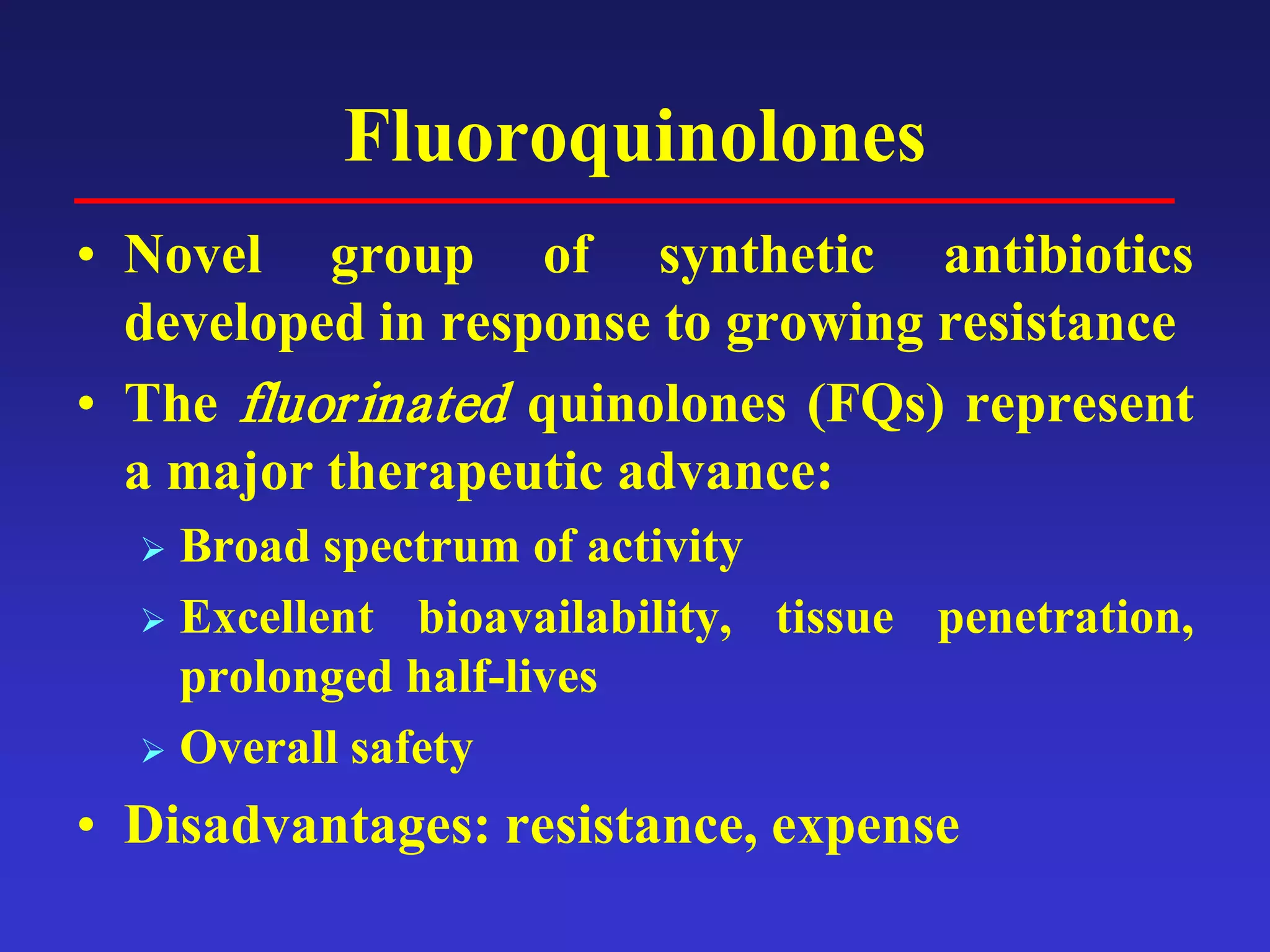 Fluoroquinolones

• Novel group of synthetic antibiotics developed in response to growing resistance

• The fluorinated quinolones (FQs) represent a major therapeutic advance:

➢ Broad spectrum of activity

➢ Excellent bioavailability, tissue penetration, prolonged half-lives

➢ Overall safety

• Disadvantages: resistance, expense